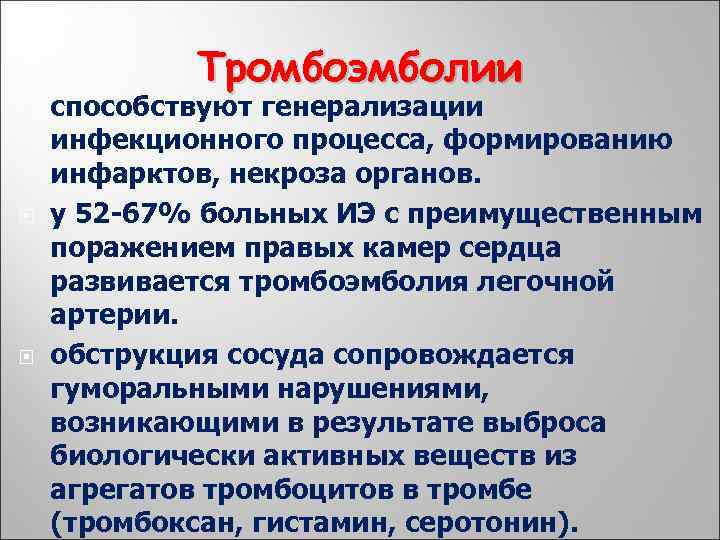 Тромбоэмболии

способствуют генерализации инфекционного процесса, формированию инфарктов, некроза органов.

у 52-67% больных ИЭ с преимущественным поражением правых камер сердца развивается тромбоэмболия легочной артерии.

обструкция сосуда сопровождается гуморальными нарушениями, возникающими в результате выброса биологически активных веществ из агрегатов тромбоцитов в тромбе (тромбоксан, гистамин, серотонин).